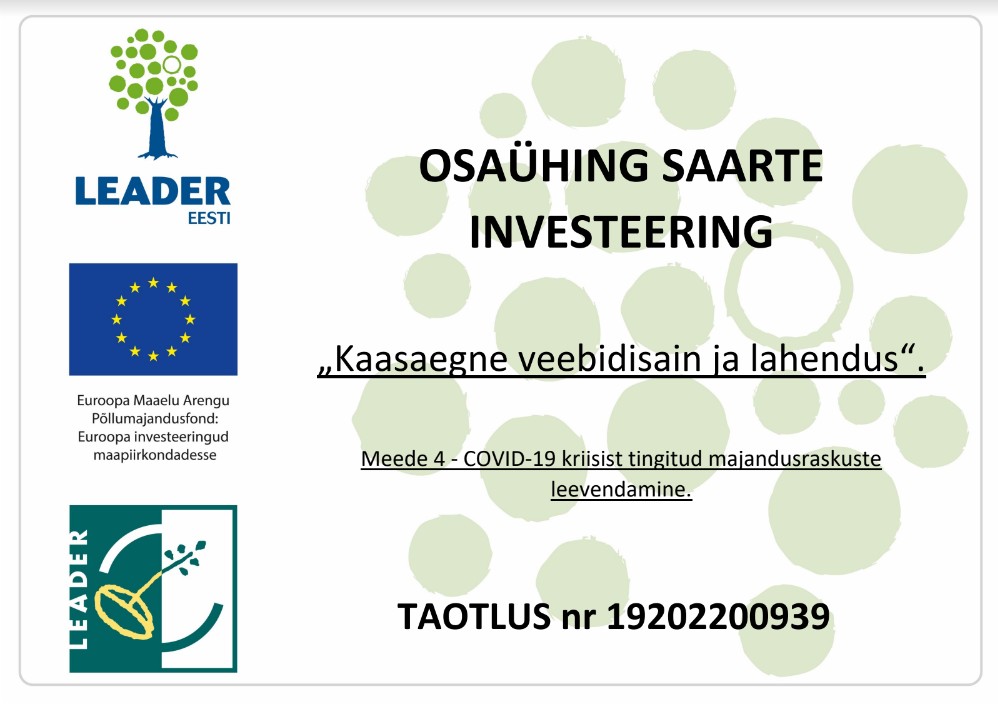 LEADER
EESTI

Euroopa Maaelu Arengu Põllumajandusfond: Euroopa investeeringud maapiirkondadesse

LEADER

OSAÜHING SAARTE INVESTEERING

„Kaasaegne veebidisain ja lahendus“.

Meede 4 - COVID-19 kriisist tingitud majandusraskuste leevendamine.

TAOTLUS nr 19202200939